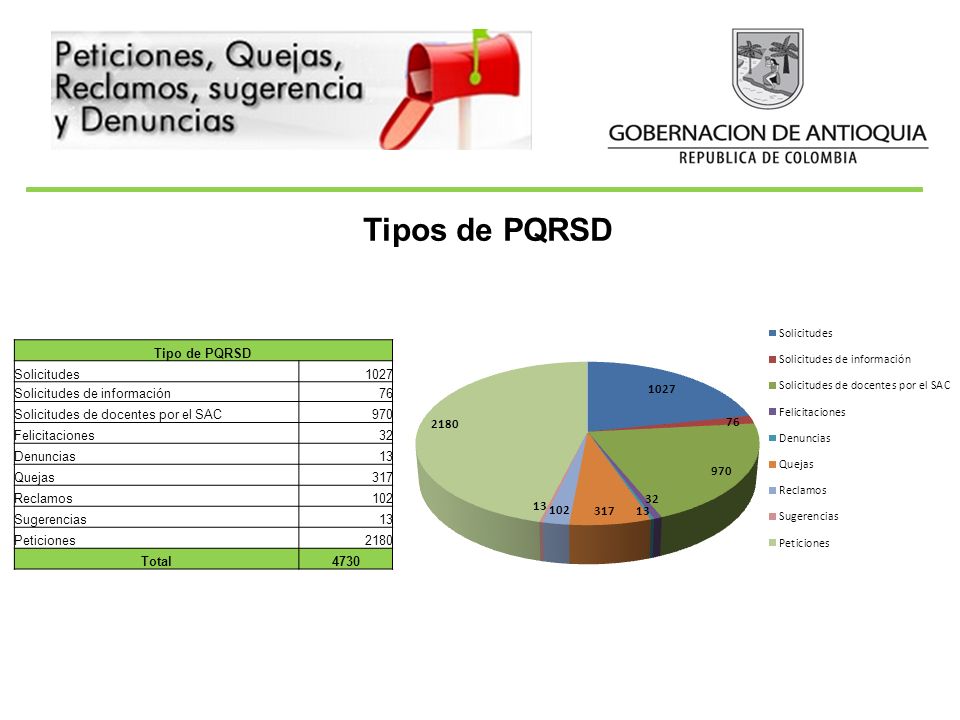 Peticiones, Quejas, Reclamos, sugerencia y Denuncias

GOBERNACION DE ANTIOQUIA
REPUBLICA DE COLOMBIA

Tipos de PQRSD

| Tipo de PQRSD | |
|---|---|
| Solicitudes | 1027 |
| Solicitudes de información | 76 |
| Solicitudes de docentes por el SAC | 970 |
| Felicitaciones | 32 |
| Denuncias | 13 |
| Quejas | 317 |
| Reclamos | 102 |
| Sugerencias | 13 |
| Peticiones | 2180 |
| Total | 4730 |

1027
76
970
32
13
317
102
13
2180

Solicitudes
Solicitudes de información
Solicitudes de docentes por el SAC
Felicitaciones
Denuncias
Quejas
Reclamos
Sugerencias
Peticiones